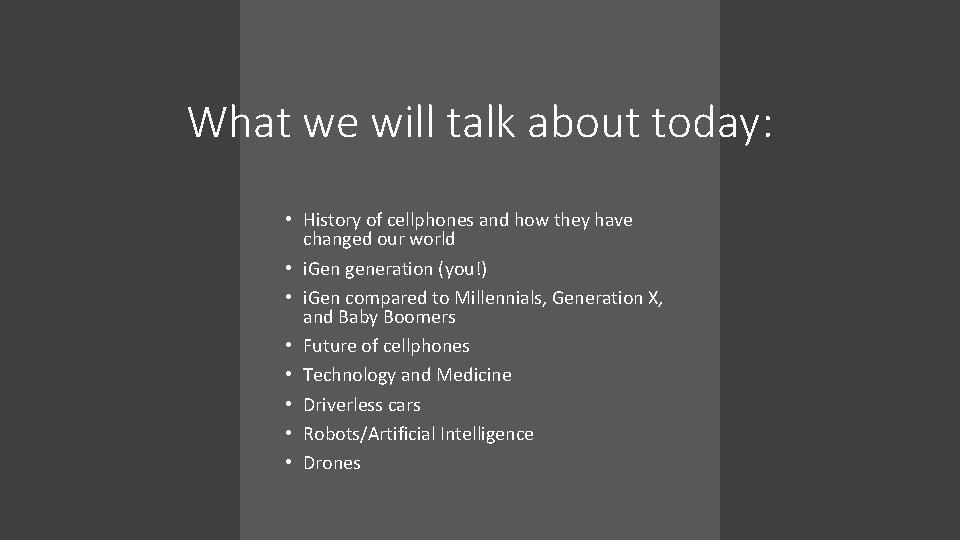 What we will talk about today:

• History of cellphones and how they have changed our world
• iGen generation (you!)
• iGen compared to Millennials, Generation X, and Baby Boomers
• Future of cellphones
• Technology and Medicine
• Driverless cars
• Robots/Artificial Intelligence
• Drones